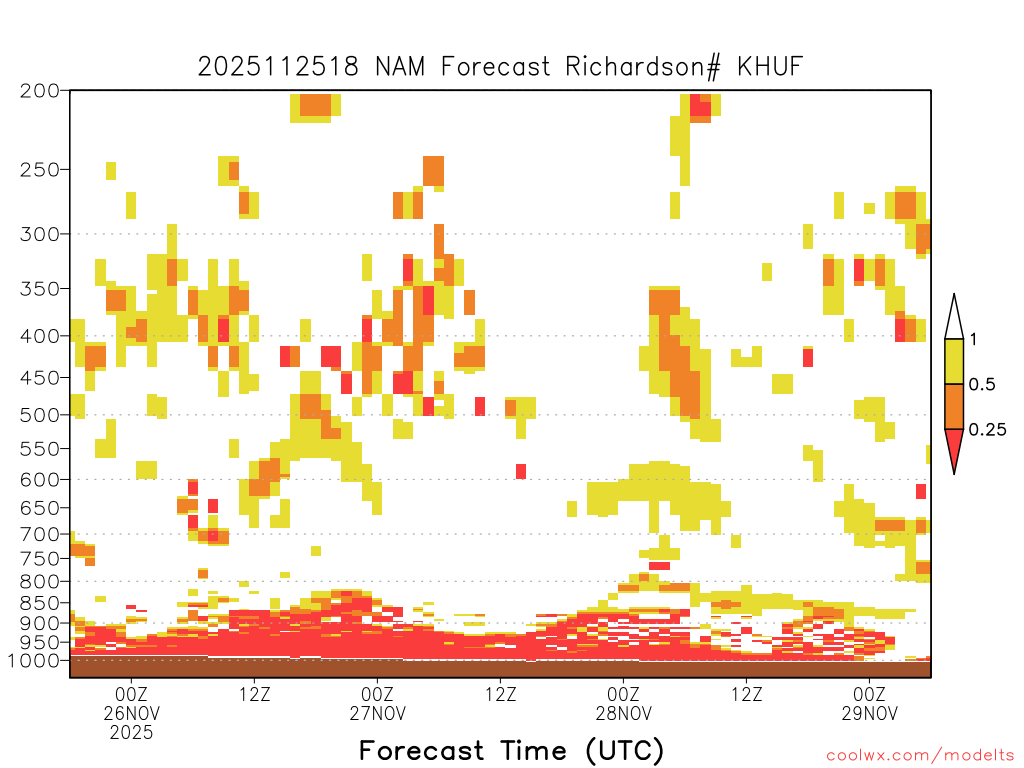 2025112518 NAM Forecast Richardson# KHUF

200
250
300
350
400
450
500
550
600
650
700
750
800
850
900
950
1000

1
0.5
0.25

00Z
26NOV
2025
12Z
00Z
27NOV
12Z
00Z
28NOV
12Z
00Z
29NOV

Forecast Time (UTC)

coolwx.com/modelts